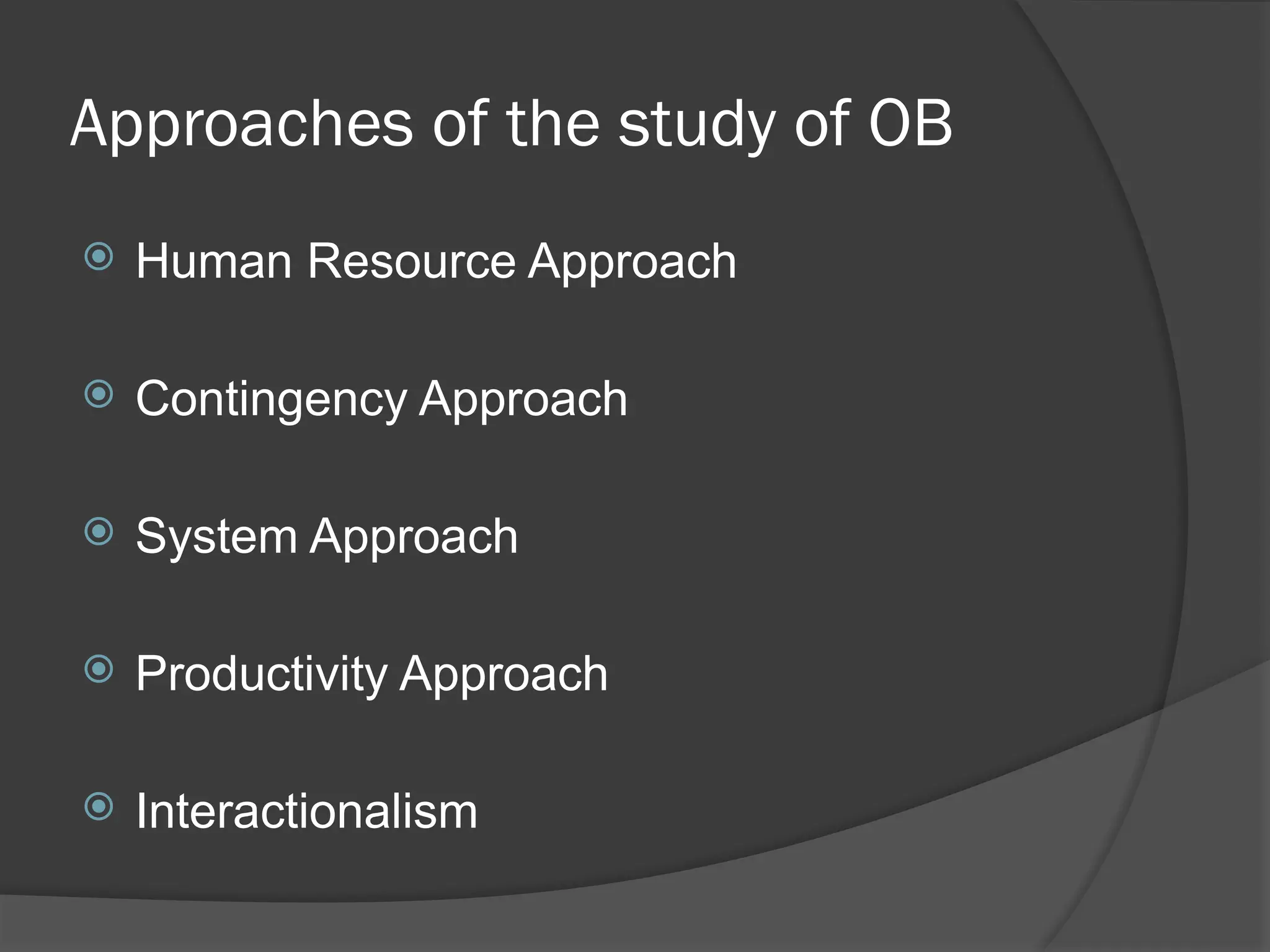 Approaches of the study of OB

Human Resource Approach

Contingency Approach

System Approach

Productivity Approach

Interactionalism